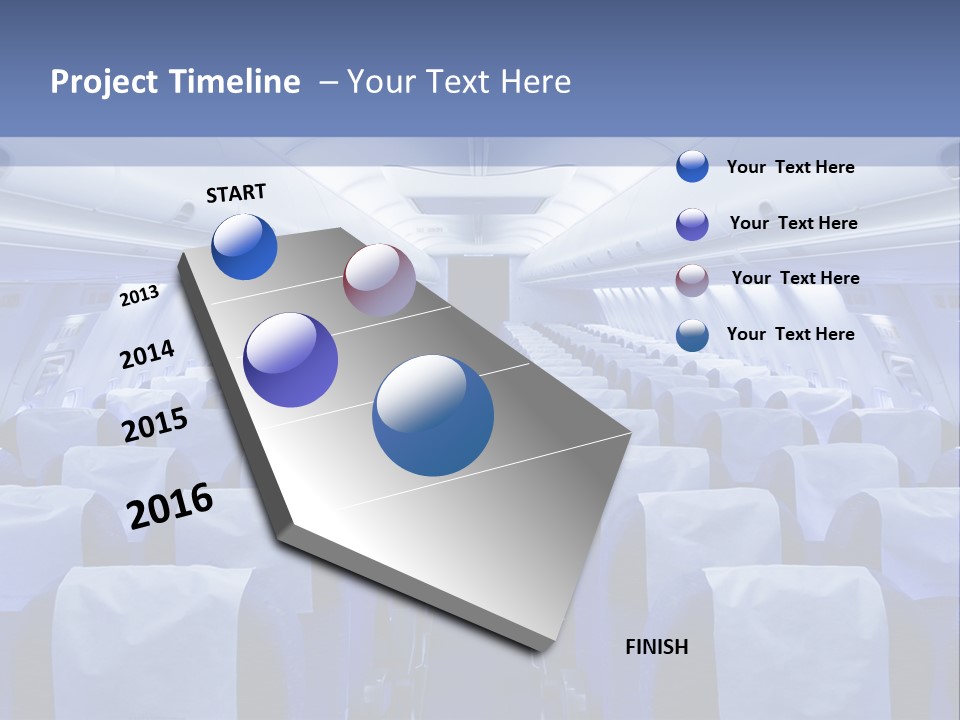 Project Timeline – Your Text Here

START

2013

2014

2015

2016

FINISH

Your Text Here

Your Text Here

Your Text Here

Your Text Here